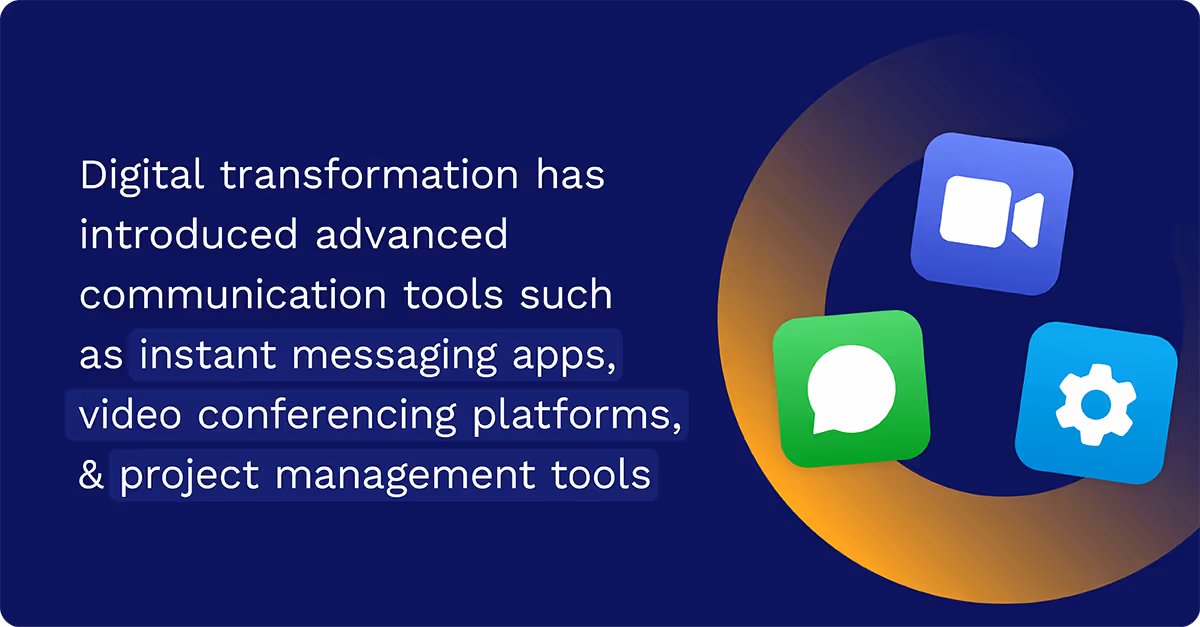 Digital transformation has introduced advanced communication tools such as instant messaging apps, video conferencing platforms, & project management tools